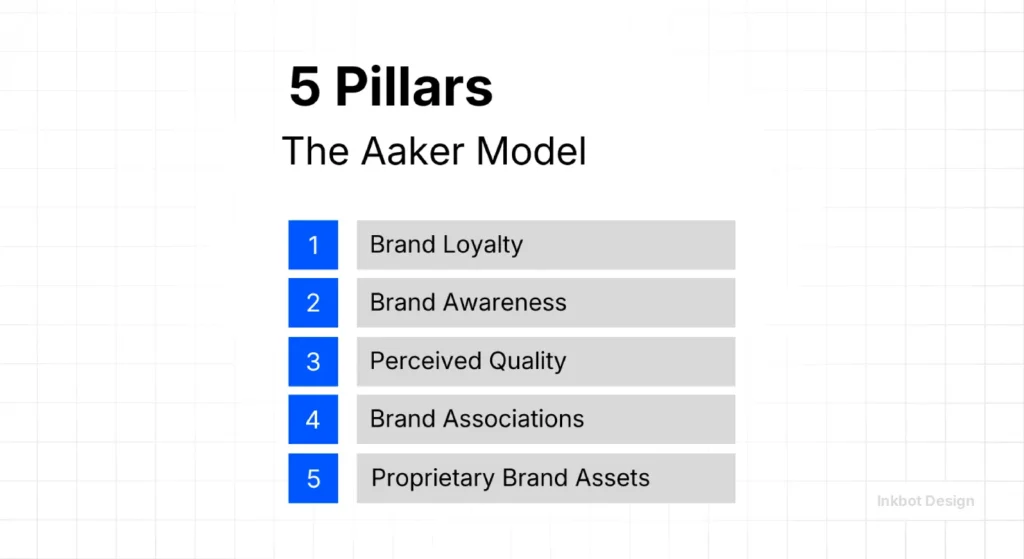 5 Pillars
The Aaker Model

1 Brand Loyalty
2 Brand Awareness
3 Perceived Quality
4 Brand Associations
5 Proprietary Brand Assets

Inkbot Design